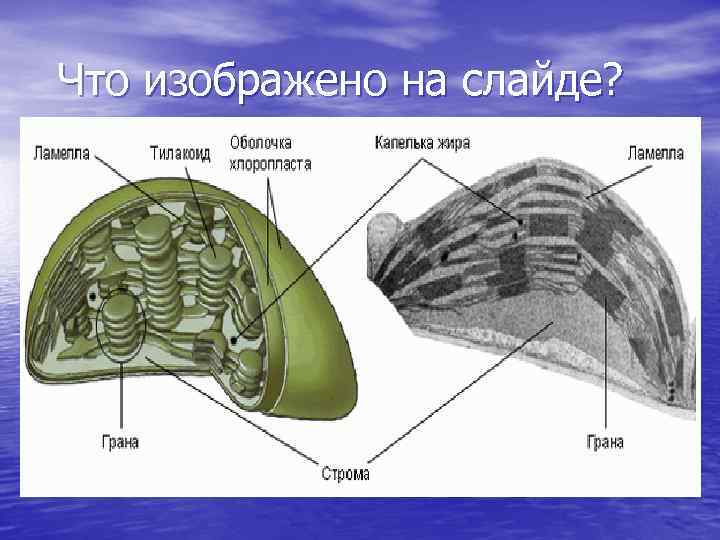 Что изображено на слайде?

Ламелла

Тилакоид

Оболочка хлоропласта

Капелька жира

Ламелла

Грана

Строма

Грана